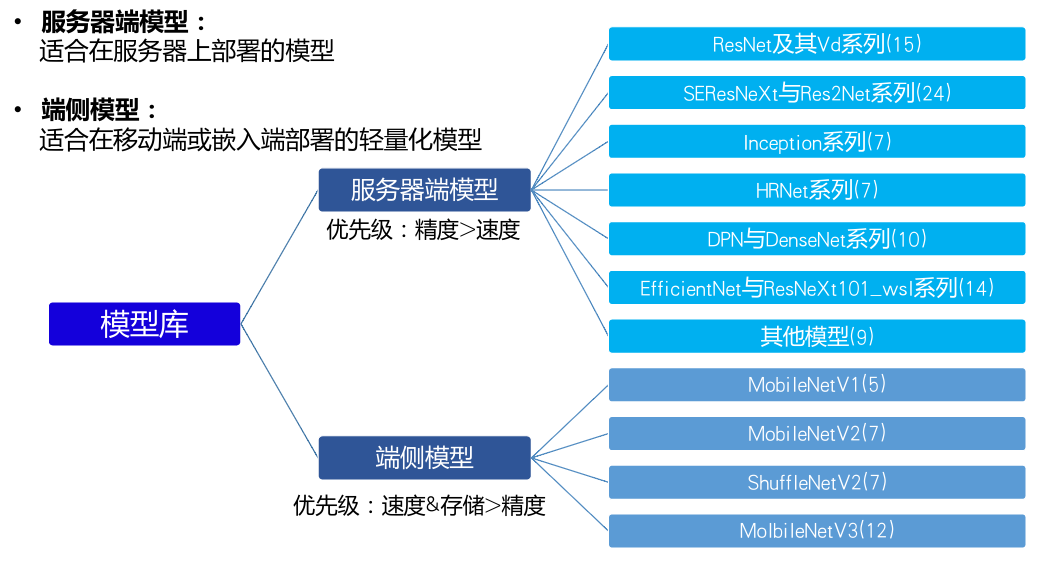 • 服务器端模型：
适合在服务器上部署的模型

• 端侧模型：
适合在移动端或嵌入端部署的轻量化模型

模型库

服务器端模型
优先级：精度>速度

端侧模型
优先级：速度&存储>精度

ResNet及其Vd系列(15)

SEResNeXt与Res2Net系列(24)

Inception系列(7)

HRNet系列(7)

DPN与DenseNet系列(10)

EfficientNet与ResNeXt101_wsl系列(14)

其他模型(9)

MobileNetV1(5)

MobileNetV2(7)

ShuffleNetV2(7)

MolbileNetV3(12)